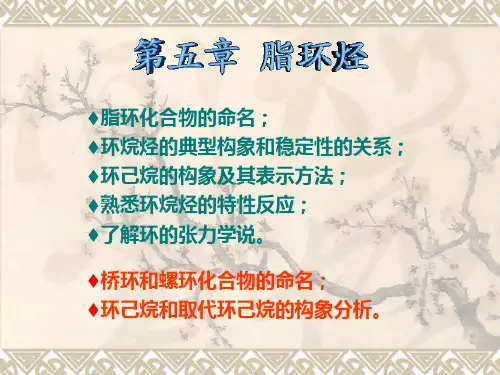 第五章 脂环烃

♦脂环化合物的命名；
♦环烷烃的典型构象和稳定性的关系；
♦环己烷的构象及其表示方法；
♦熟悉环烷烃的特性反应；
♦了解环的张力学说。

♦桥环和螺环化合物的命名；
♦环己烷和取代环己烷的构象分析。